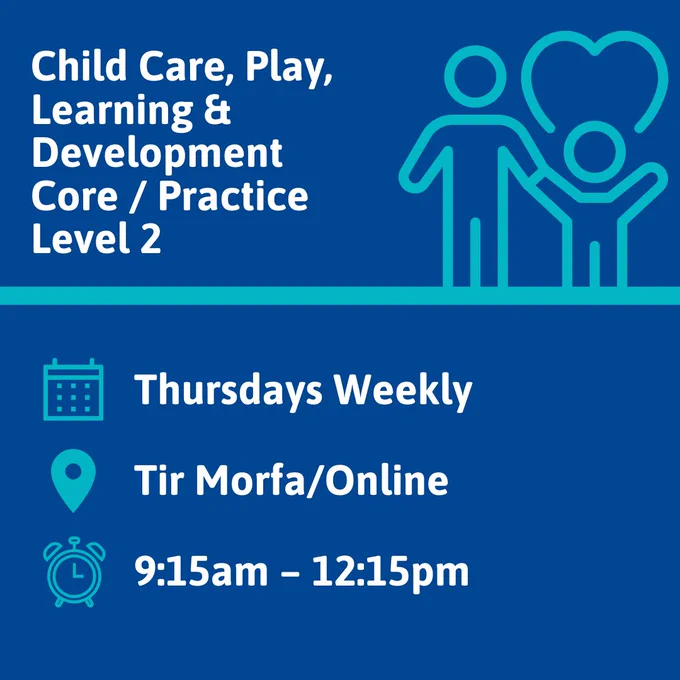 Child Care, Play, Learning & Development Core / Practice Level 2

Thursdays Weekly

Tir Morfa/Online

9:15am – 12:15pm